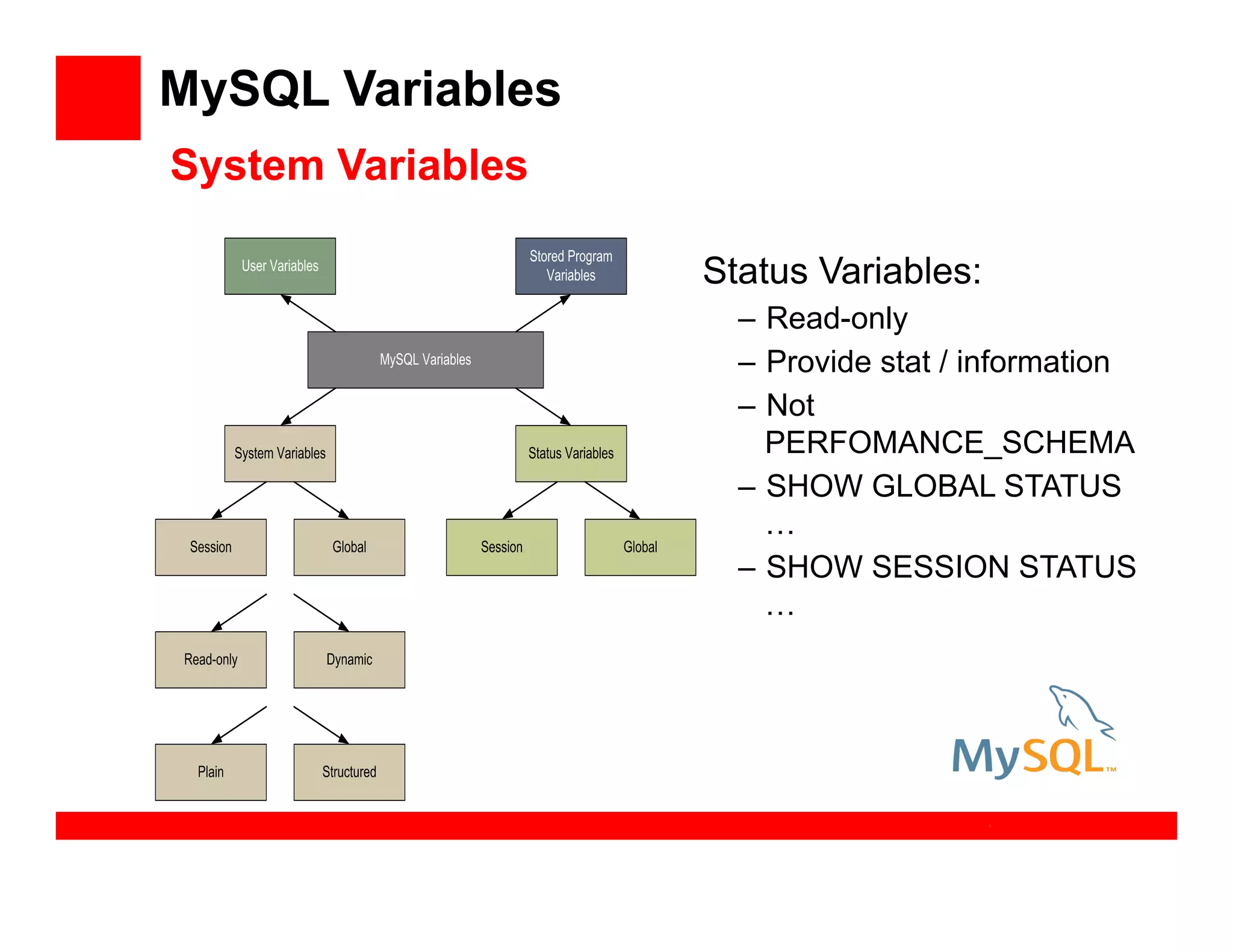 MySQL Variables

System Variables

User Variables

Stored Program Variables

MySQL Variables

System Variables

Status Variables

Session

Global

Session

Global

Read-only

Dynamic

Plain

Structured

Status Variables:
– Read-only
– Provide stat / information
– Not PERFOMANCE_SCHEMA
– SHOW GLOBAL STATUS …
– SHOW SESSION STATUS …

MySQL™